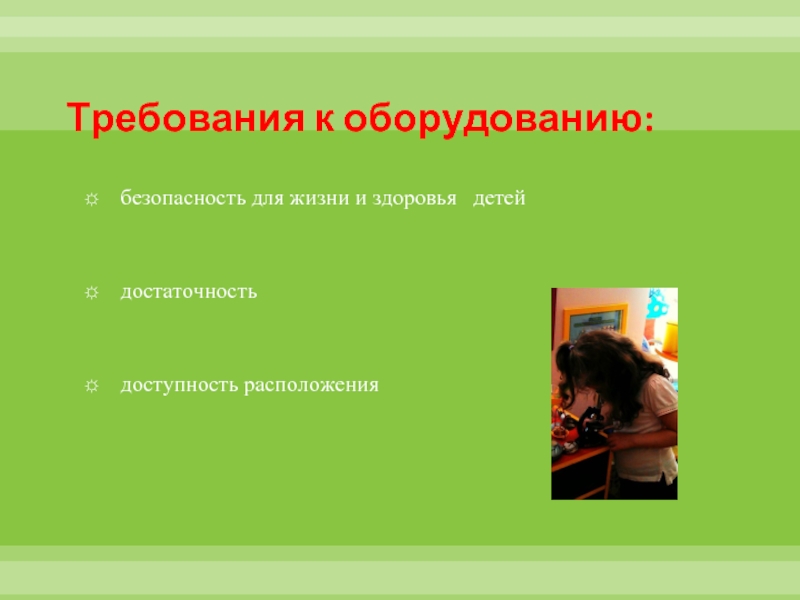 Требования к оборудованию:

☼ безопасность для жизни и здоровья детей

☼ достаточность

☼ доступность расположения